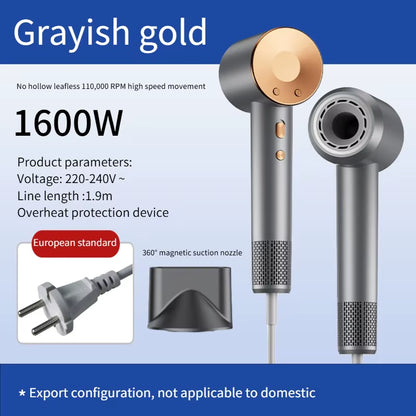 Grayish gold

No hollow leafless 110,000 RPM high speed movement

1600W

Product parameters:
Voltage: 220-240V ~
Line length :1.9m
Overheat protection device

European standard

360° magnetic suction nozzle

* Export configuration, not applicable to domestic